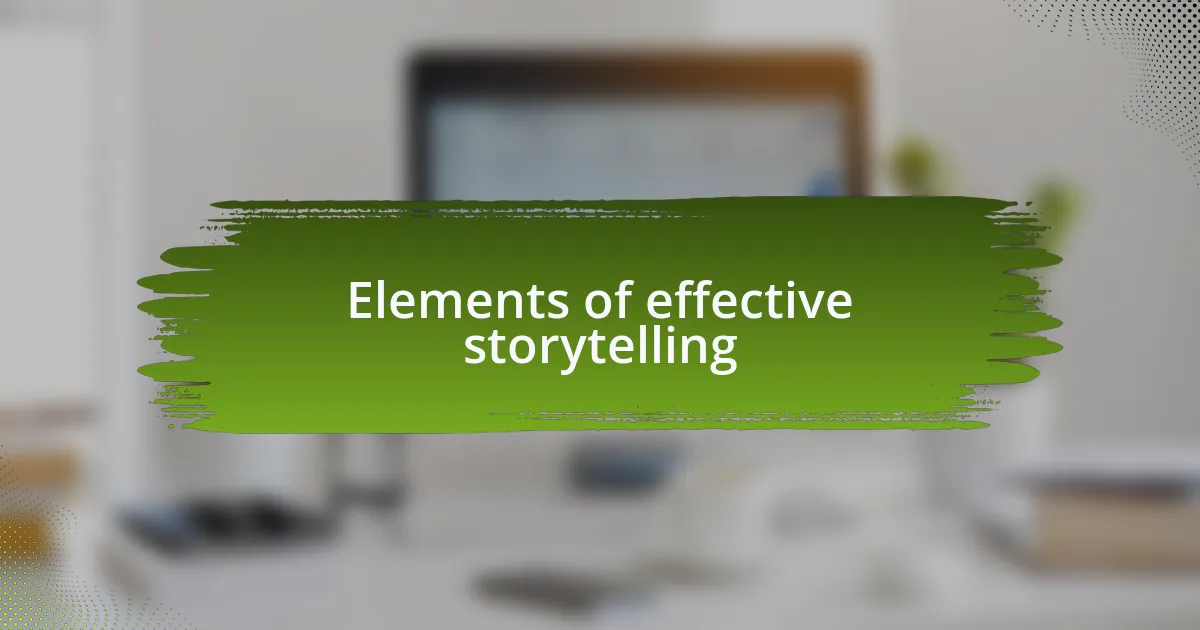 Elements of effective storytelling